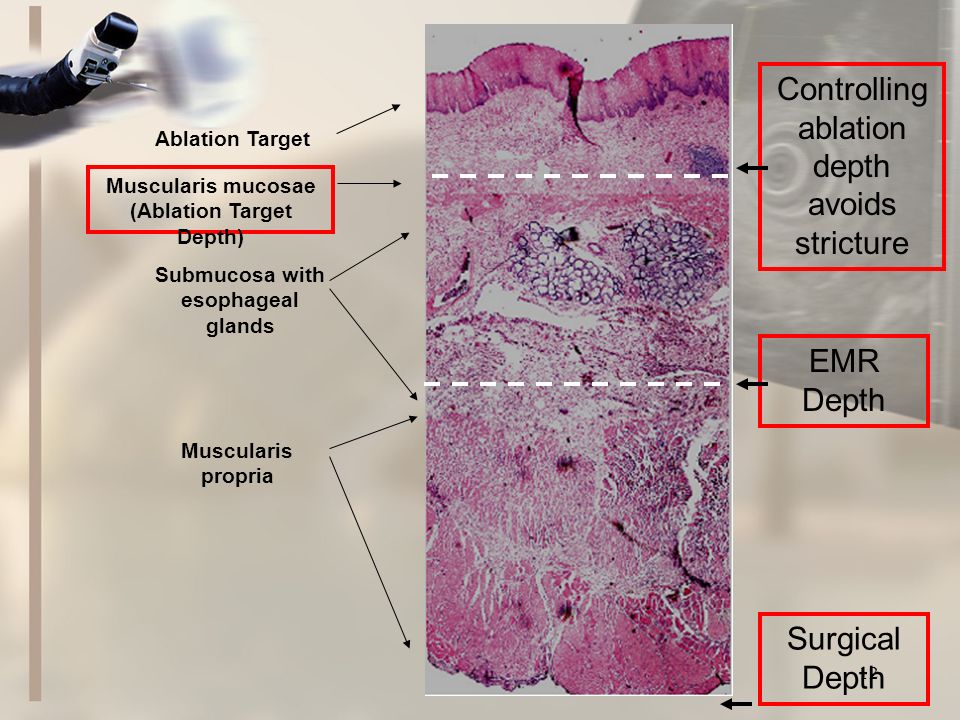 Ablation Target

Muscularis mucosae (Ablation Target Depth)

Submucosa with esophageal glands

Muscularis propria

Controlling ablation depth avoids stricture

EMR Depth

Surgical Depth